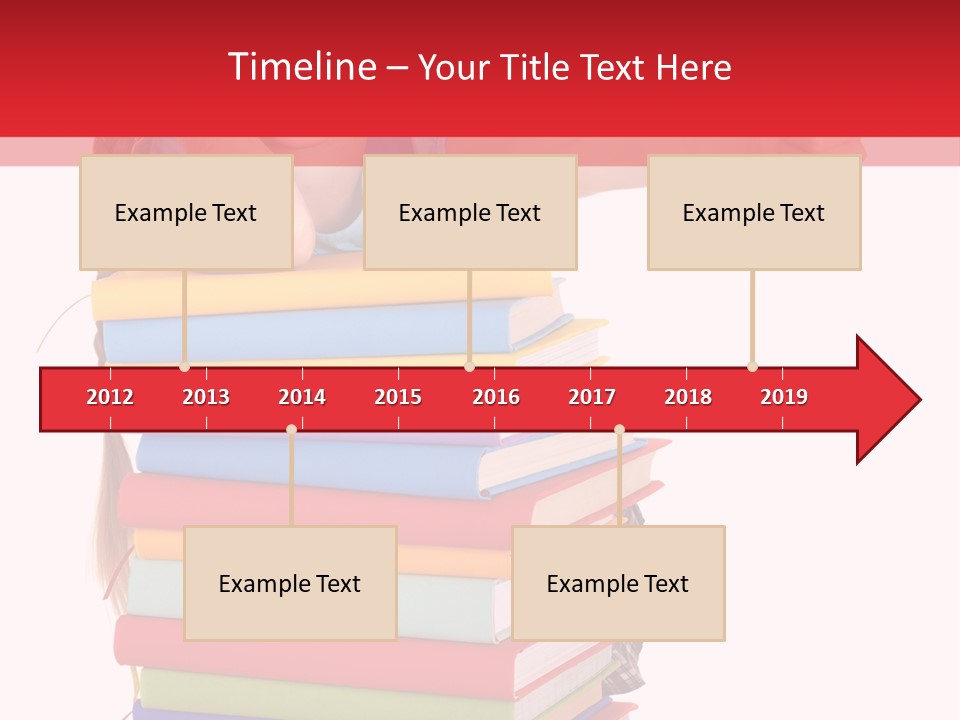 Timeline – Your Title Text Here

Example Text

Example Text

Example Text

2012 2013 2014 2015 2016 2017 2018 2019

Example Text

Example Text